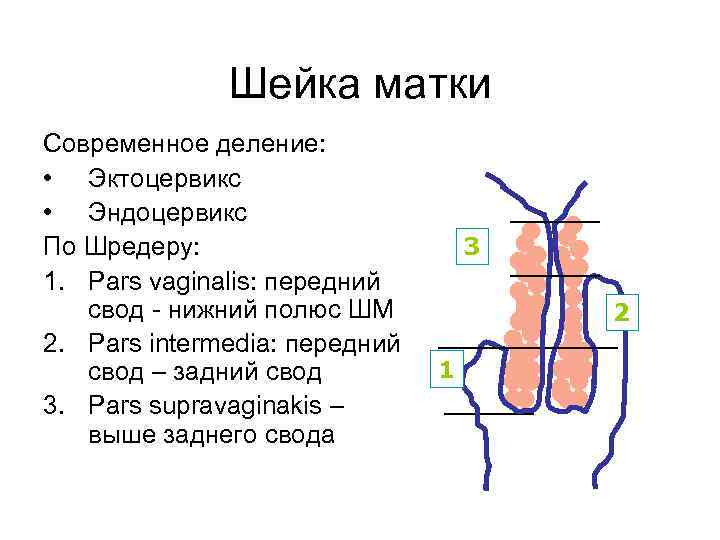 Шейка матки

Современное деление:

• Эктоцервикс
• Эндоцервикс

По Шредеру:

1. Pars vaginalis: передний свод - нижний полюс ШМ
2. Pars intermedia: передний свод – задний свод
3. Pars supravaginakis – выше заднего свода

3

2

1